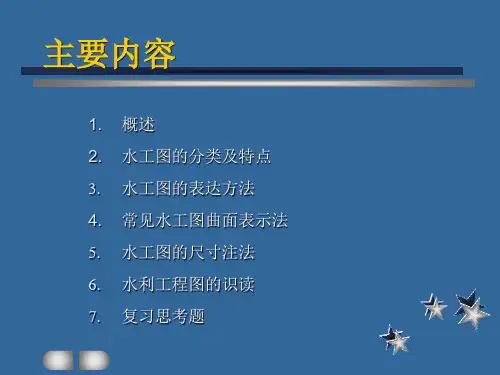 主要内容

1. 概述
2. 水工图的分类及特点
3. 水工图的表达方法
4. 常见水工图曲面表示法
5. 水工图的尺寸注法
6. 水利工程图的识读
7. 复习思考题